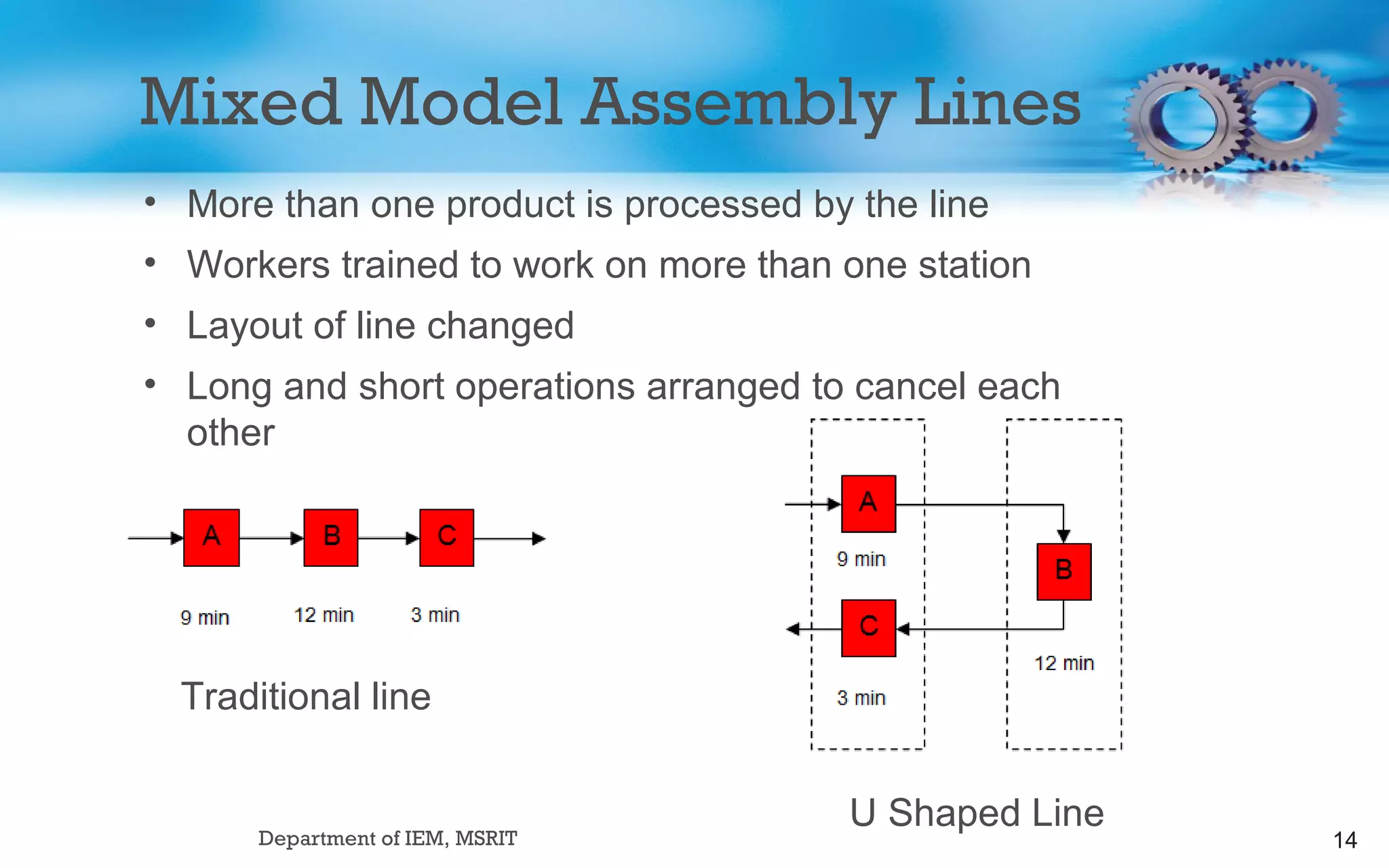 Mixed Model Assembly Lines

• More than one product is processed by the line
• Workers trained to work on more than one station
• Layout of line changed
• Long and short operations arranged to cancel each other

A B C

9 min 12 min 3 min

Traditional line

A

9 min

B

C

12 min

3 min

U Shaped Line

Department of IEM, MSRIT

14